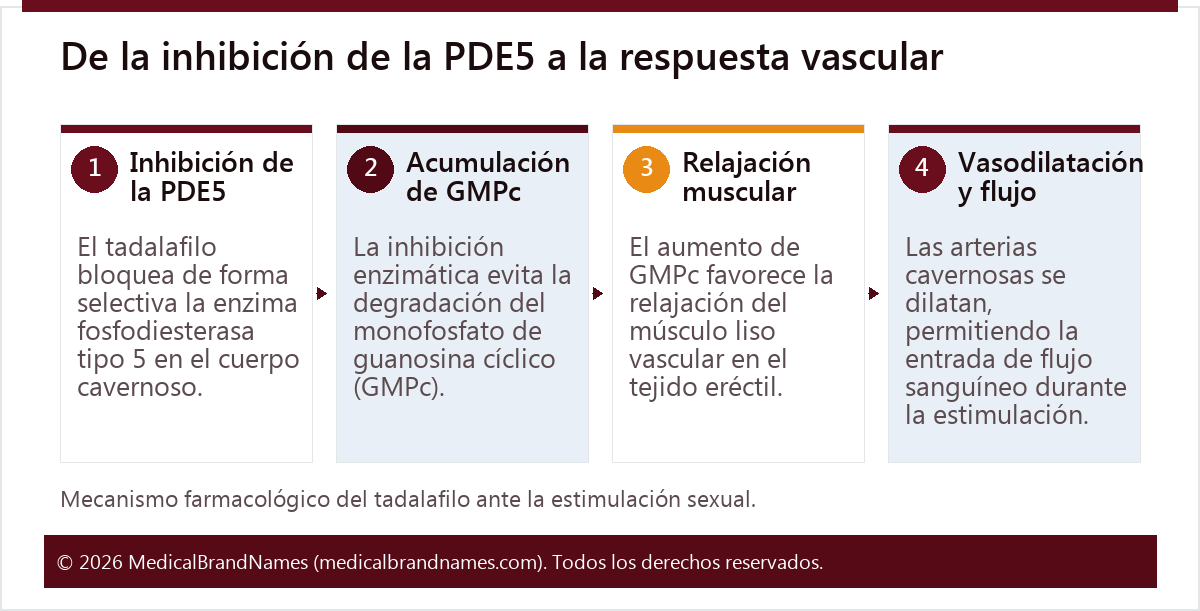 De la inhibición de la PDE5 a la respuesta vascular

1 Inhibición de la PDE5

El tadalafilo bloquea de forma selectiva la enzima fosfodiesterasa tipo 5 en el cuerpo cavernoso.

2 Acumulación de GMPc

La inhibición enzimática evita la degradación del monofosfato de guanosina cíclico (GMPc).

3 Relajación muscular

El aumento de GMPc favorece la relajación del músculo liso vascular en el tejido eréctil.

4 Vasodilatación y flujo

Las arterias cavernosas se dilatan, permitiendo la entrada de flujo sanguíneo durante la estimulación.

Mecanismo farmacológico del tadalafilo ante la estimulación sexual.

© 2026 MedicalBrandNames (medicalbrandnames.com). Todos los derechos reservados.